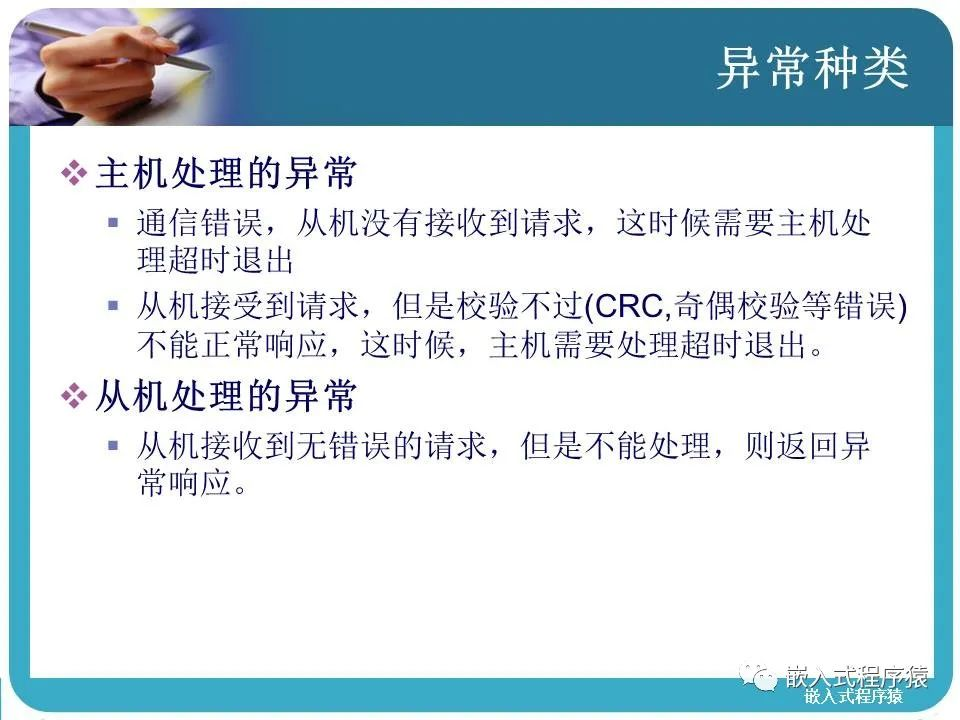 异常种类

❖ 主机处理的异常
▪ 通信错误，从机没有接收到请求，这时候需要主机处理超时退出
▪ 从机接受到请求，但是校验不过(CRC,奇偶校验等错误)不能正常响应，这时候，主机需要处理超时退出。

❖ 从机处理的异常
▪ 从机接收到无错误的请求，但是不能处理，则返回异常响应。

嵌入式程序猿
嵌入式程序猿